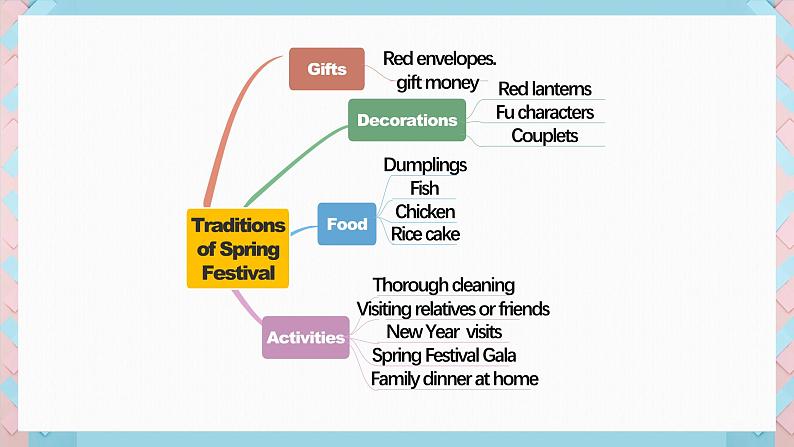 Traditions of Spring Festival

Gifts
Red envelopes.
gift money

Decorations
Red lanterns
Fu characters
Couplets

Food
Dumplings
Fish
Chicken
Rice cake

Activities
Thorough cleaning
Visiting relatives or friends
New Year visits
Spring Festival Gala
Family dinner at home